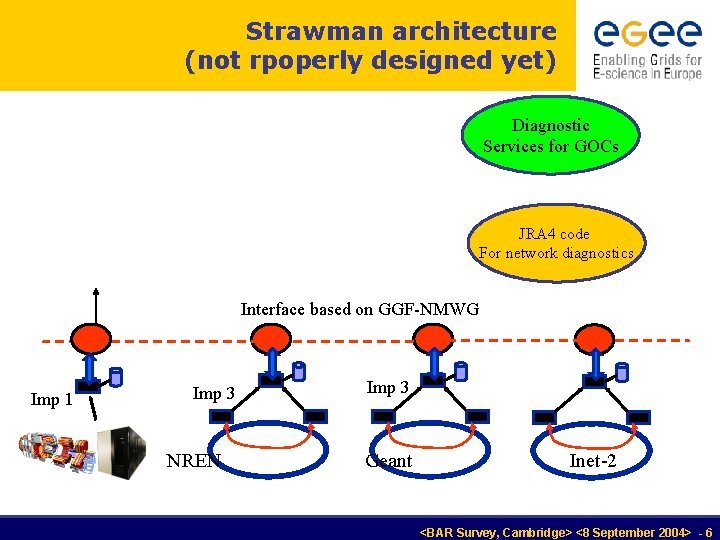 Strawman architecture
(not rpoperly designed yet)

eGee
Enabling Grids for E-science in Europe

Diagnostic Services for GOCs

JRA4 code
For network diagnostics

Interface based on GGF-NMWG

Imp 1

Imp 3

Imp 3

NREN

Geant

Inet-2

<BAR Survey, Cambridge> <8 September 2004> - 6